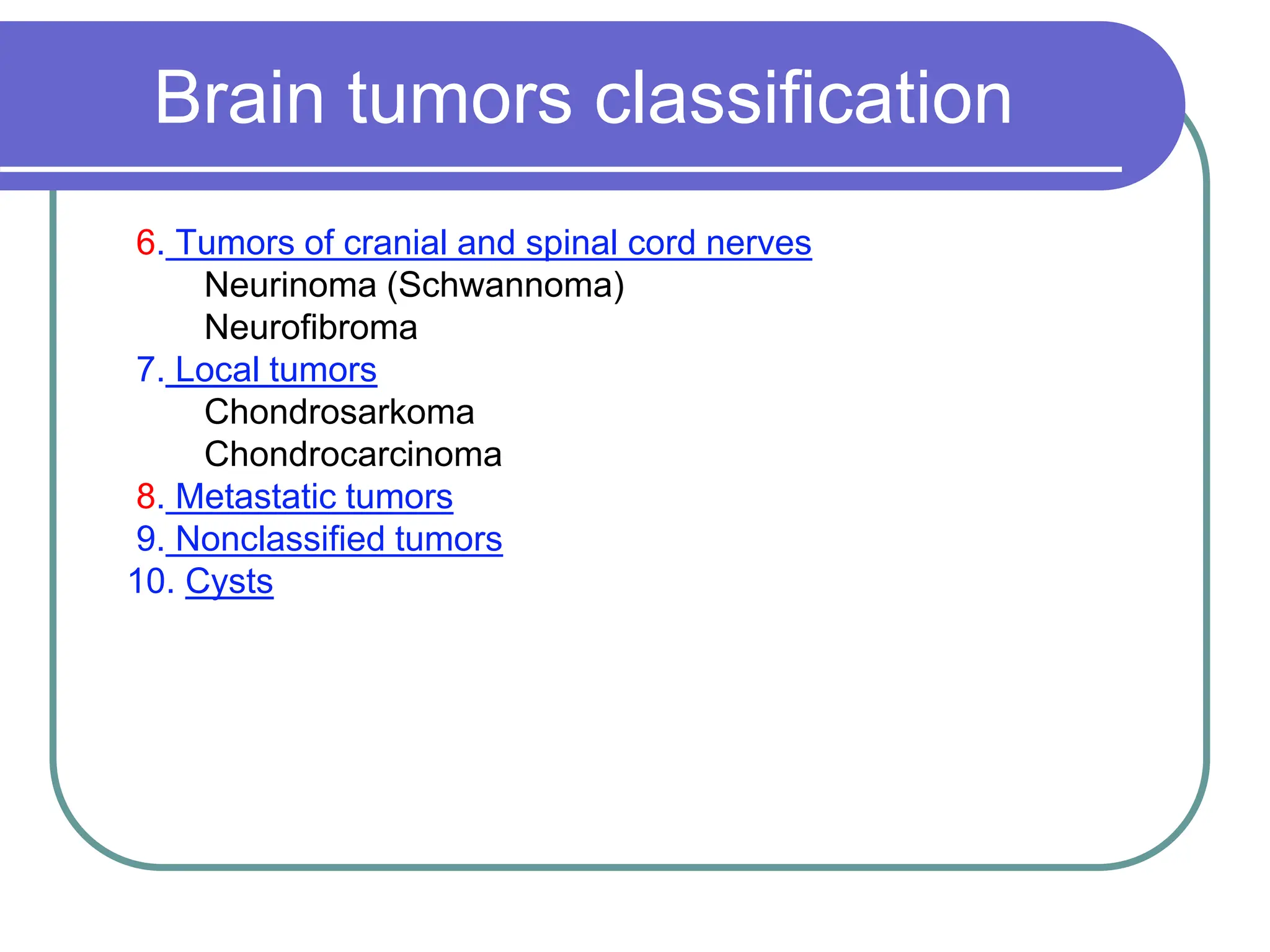 Brain tumors classification

6. Tumors of cranial and spinal cord nerves
Neurinoma (Schwannoma)
Neurofibroma
7. Local tumors
Chondrosarkoma
Chondrocarcinoma
8. Metastatic tumors
9. Nonclassified tumors
10. Cysts